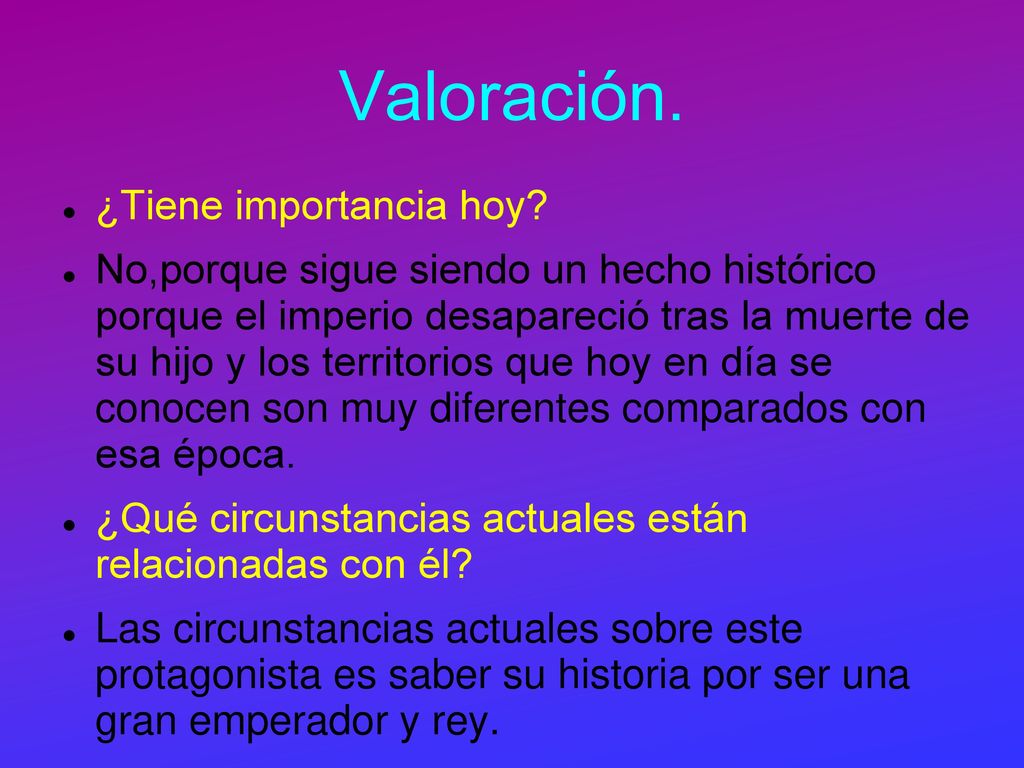 Valoración.

- ¿Tiene importancia hoy?
- No,porque sigue siendo un hecho histórico porque el imperio desapareció tras la muerte de su hijo y los territorios que hoy en día se conocen son muy diferentes comparados con esa época.
- ¿Qué circunstancias actuales están relacionadas con él?
- Las circunstancias actuales sobre este protagonista es saber su historia por ser una gran emperador y rey.